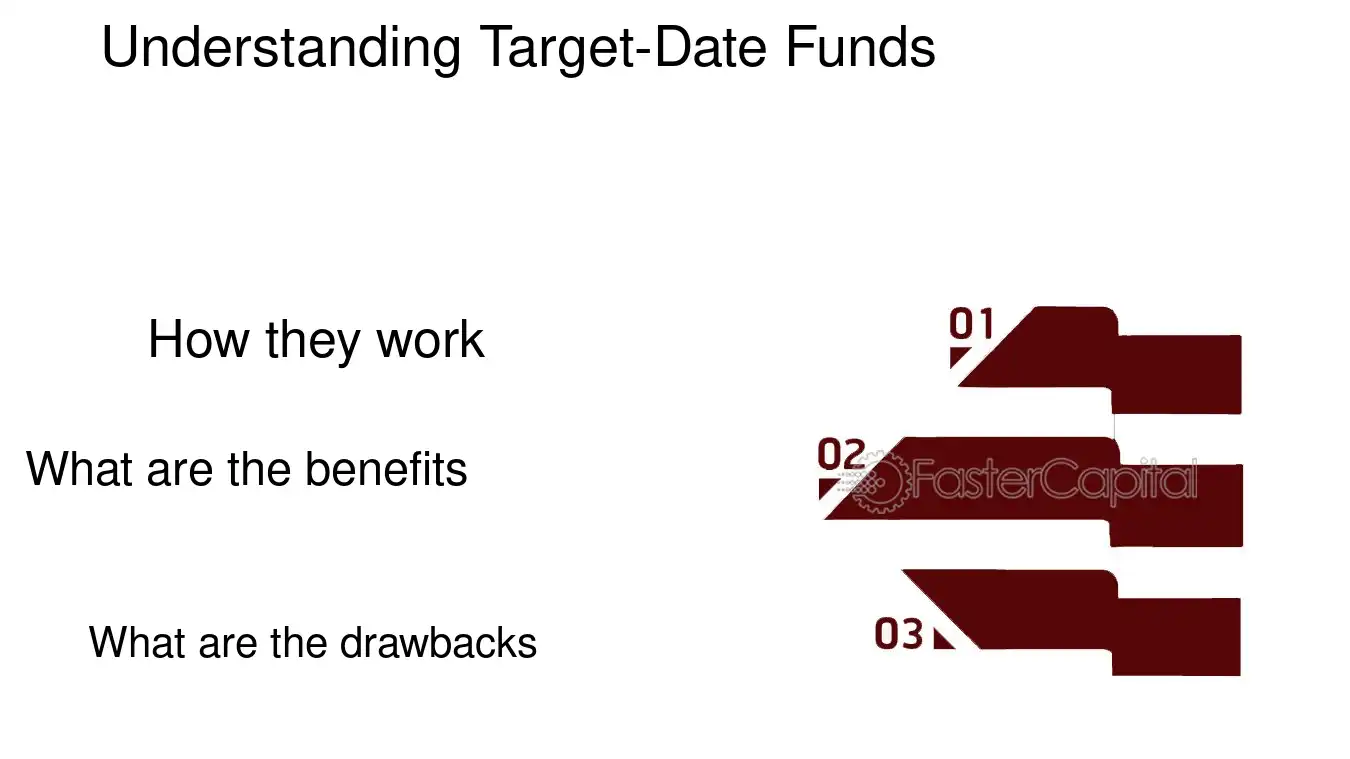 Understanding Target-Date Funds

How they work

What are the benefits

What are the drawbacks

01

02

03

FasterCapital